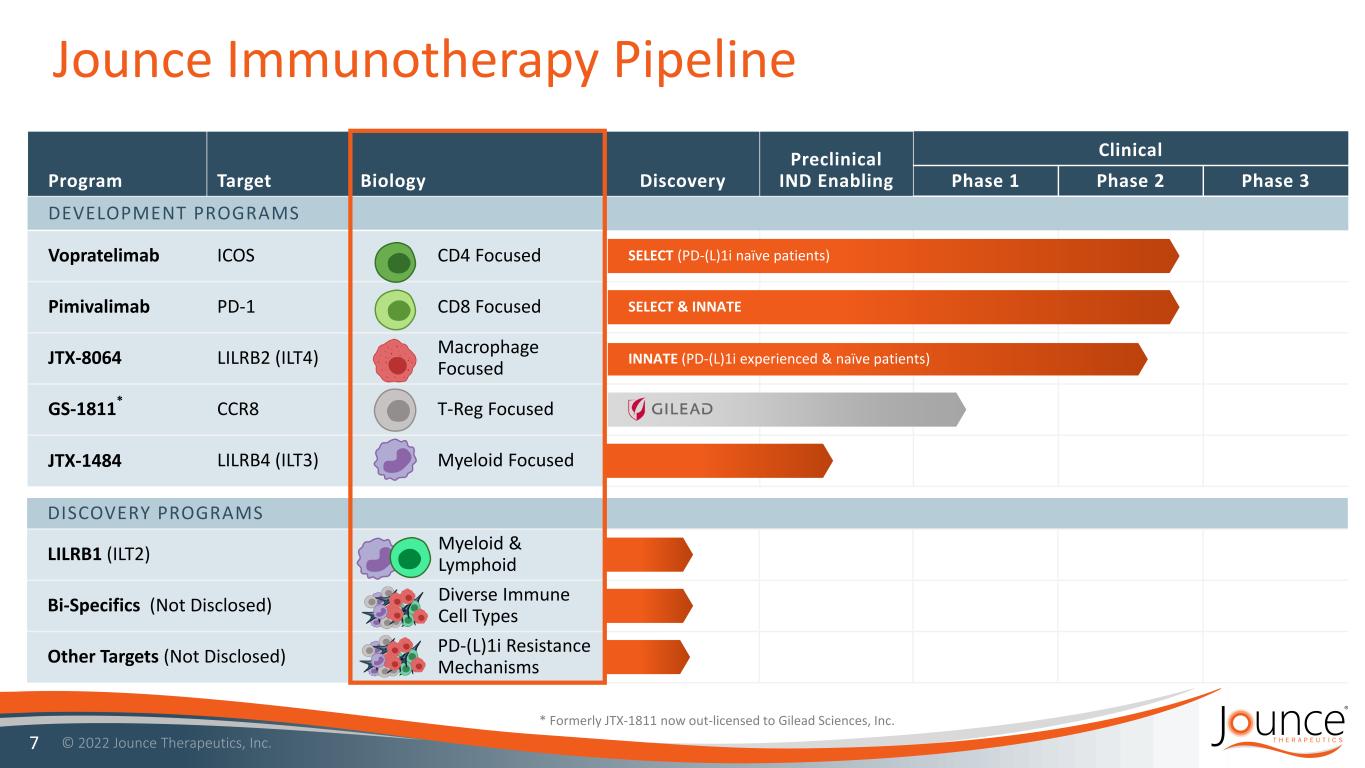 Jounce Immunotherapy Pipeline

| Program | Target | Biology | Discovery | Preclinical IND Enabling | Clinical Phase 1 | Clinical Phase 2 | Clinical Phase 3 |
|---|---|---|---|---|---|---|---|
| DEVELOPMENT PROGRAMS | | | | | | | |
| Vopratelimab | ICOS | CD4 Focused | SELECT (PD-(L)1i naïve patients) | | | | |
| Pimivalimab | PD-1 | CD8 Focused | SELECT & INNATE | | | | |
| JTX-8064 | LILRB2 (ILT4) | Macrophage Focused | INNATE (PD-(L)1i experienced & naïve patients) | | | | |
| GS-1811* | CCR8 | T-Reg Focused | GILEAD | | | | |
| JTX-1484 | LILRB4 (ILT3) | Myeloid Focused | | | | | |
| DISCOVERY PROGRAMS | | | | | | | |
| LILRB1 (ILT2) | | Myeloid & Lymphoid | | | | | |
| Bi-Specifics (Not Disclosed) | | Diverse Immune Cell Types | | | | | |
| Other Targets (Not Disclosed) | | PD-(L)1i Resistance Mechanisms | | | | | |

* Formerly JTX-1811 now out-licensed to Gilead Sciences, Inc.

7 © 2022 Jounce Therapeutics, Inc.

Jounce THERAPEUTICS